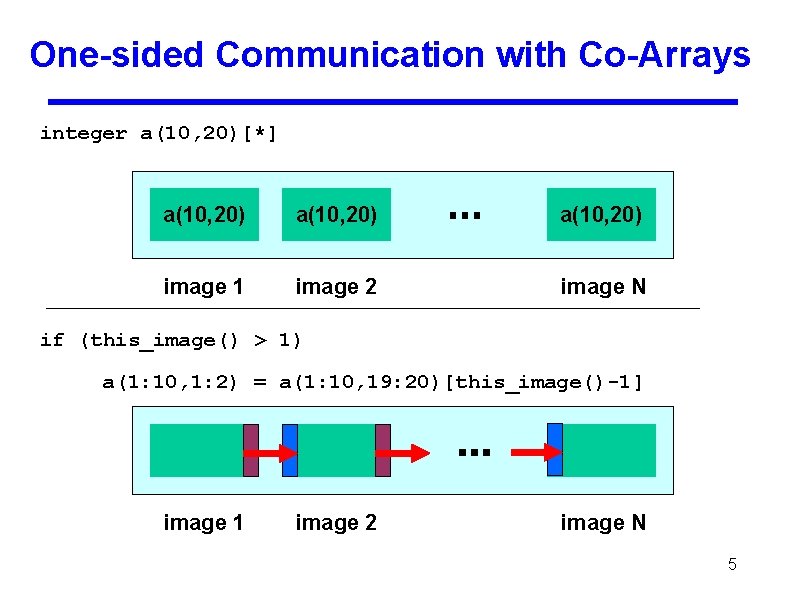 One-sided Communication with Co-Arrays

integer a(10,20)[*]

a(10,20) a(10,20) ... a(10,20)

image 1 image 2 image N

if (this_image() > 1)

a(1:10,1:2) = a(1:10,19:20)[this_image()-1]

...

image 1 image 2 image N

5